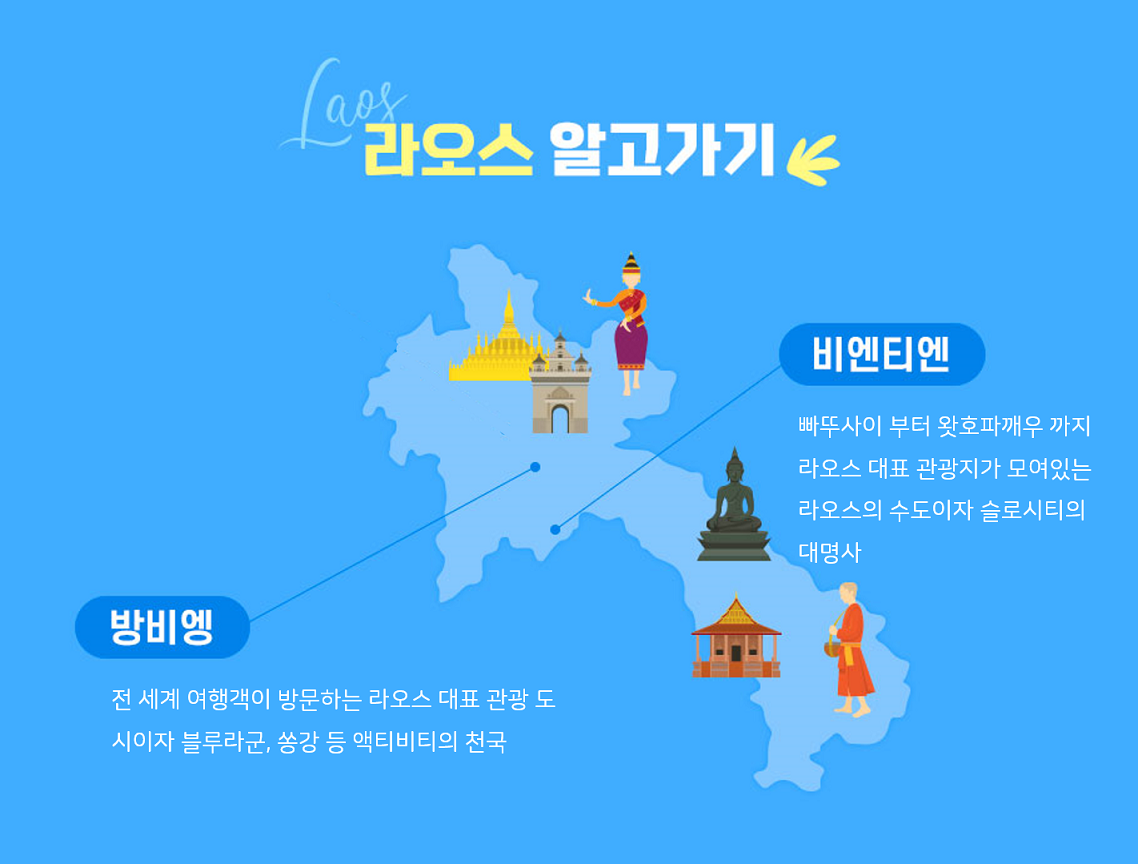 Laos
라오스 알고가기

비엔티엔

빠뚜사이 부터 왓호파깨우 까지 라오스 대표 관광지가 모여있는 라오스의 수도이자 슬로시티의 대명사

방비엥

전 세계 여행객이 방문하는 라오스 대표 관광 도시이자 블루라군, 쏭강 등 액티비티의 천국